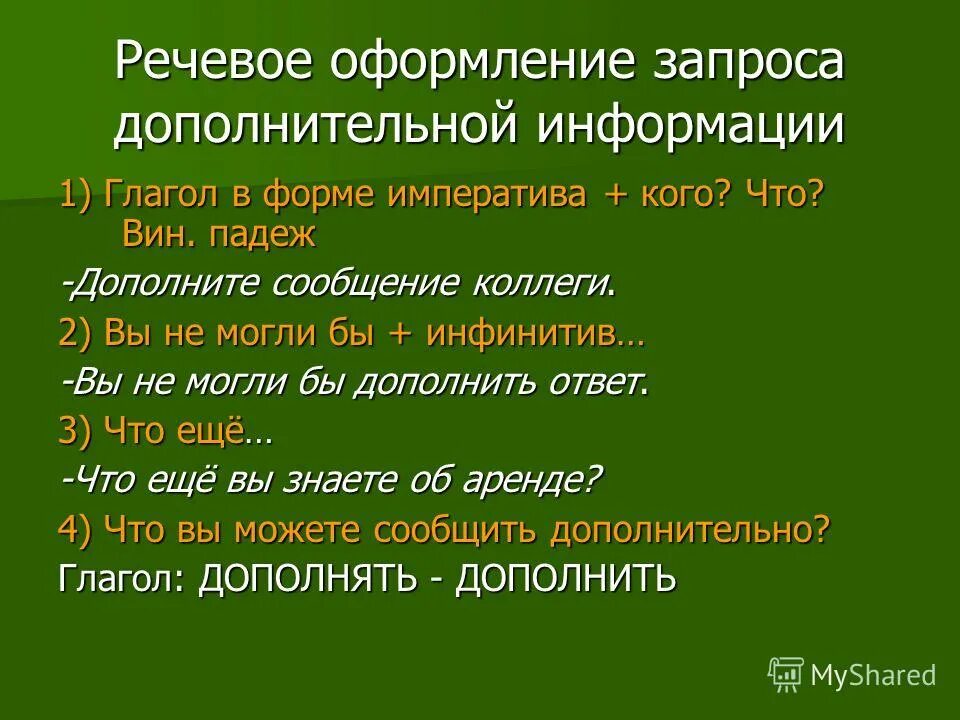 Речевое оформление запроса дополнительной информации

1) Глагол в форме императива + кого? Что? Вин. падеж

-Дополните сообщение коллеги.

2) Вы не могли бы + инфинитив…

-Вы не могли бы дополнить ответ.

3) Что ещё…

-Что ещё вы знаете об аренде?

4) Что вы можете сообщить дополнительно?

Глагол: ДОПОЛНЯТЬ - ДОПОЛНИТЬ

MyShared